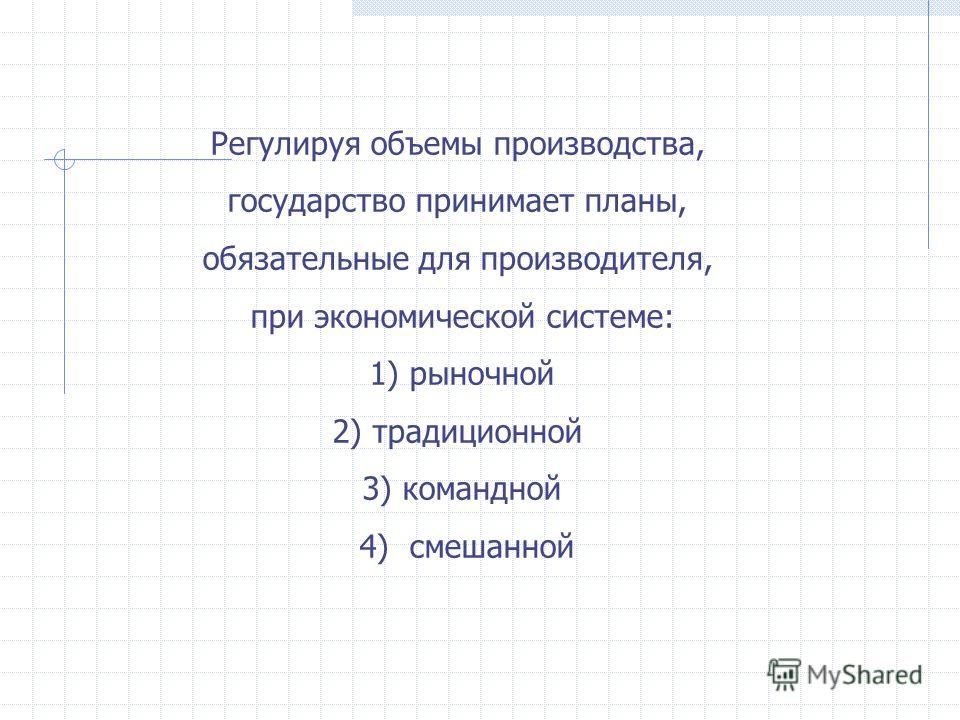 Регулируя объемы производства, государство принимает планы, обязательные для производителя, при экономической системе:

1) рыночной

2) традиционной

3) командной

4) смешанной

MyShared